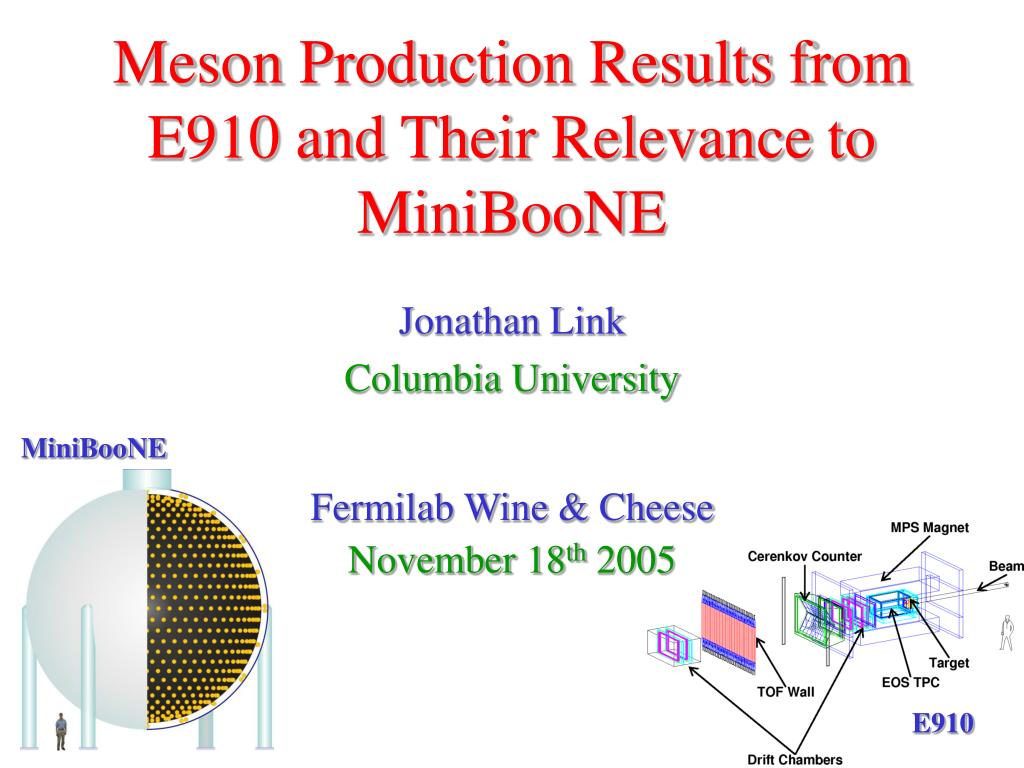 Meson Production Results from E910 and Their Relevance to MiniBooNE

Jonathan Link
Columbia University

MiniBooNE

Fermilab Wine & Cheese
November 18$^{th}$ 2005

MPS Magnet
Cerenkov Counter
Beam
Target
EOS TPC
TOF Wall
Drift Chambers
E910